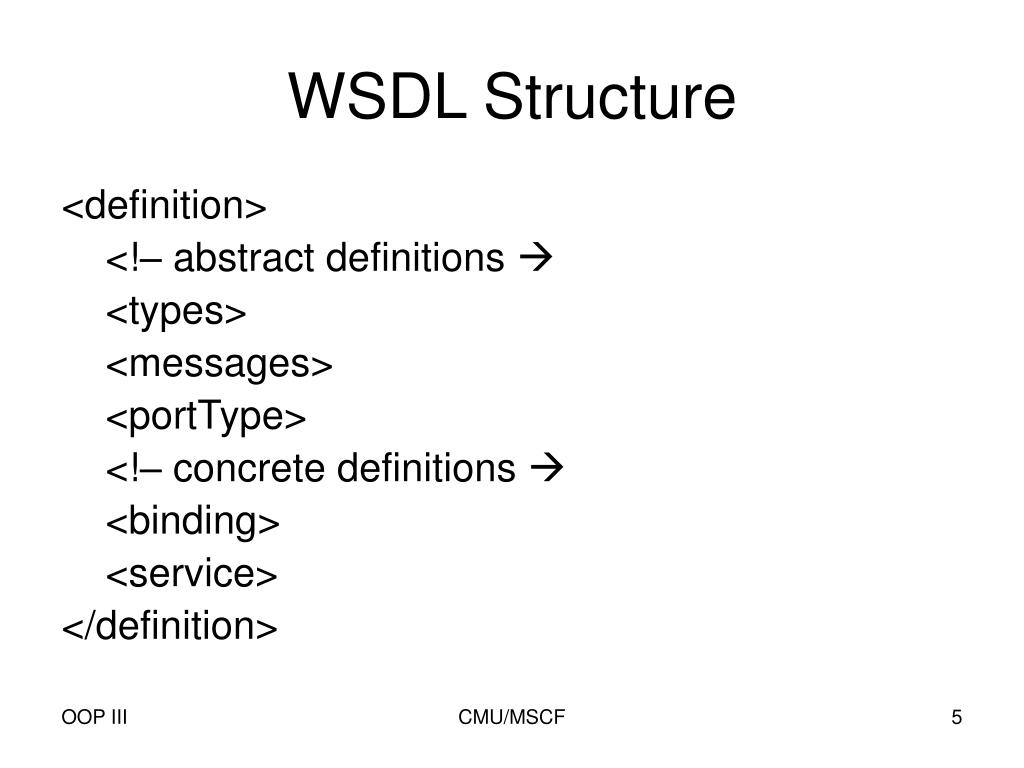 WSDL Structure

<definition>
<!– abstract definitions →
<types>
<messages>
<portType>
<!– concrete definitions →
<binding>
<service>
</definition>

OOP III

CMU/MSCF

5